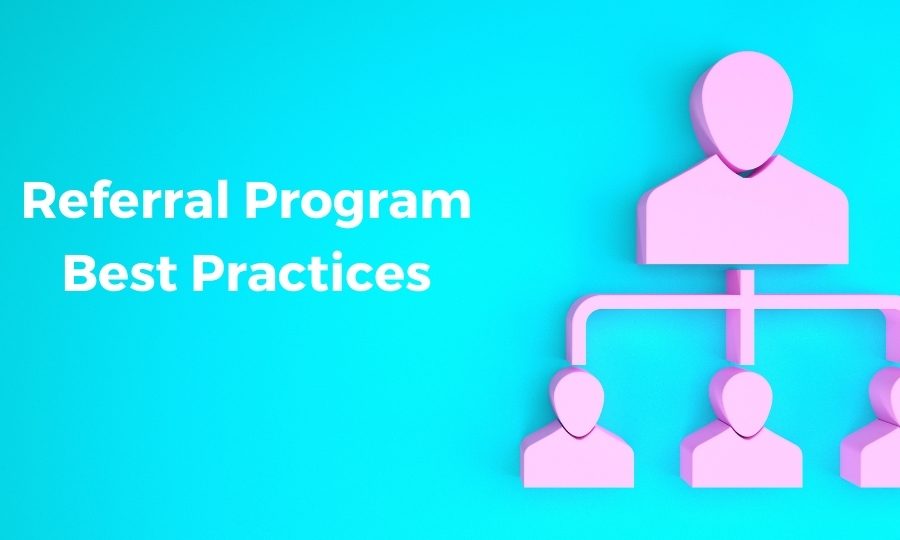 Referral Program
Best Practices